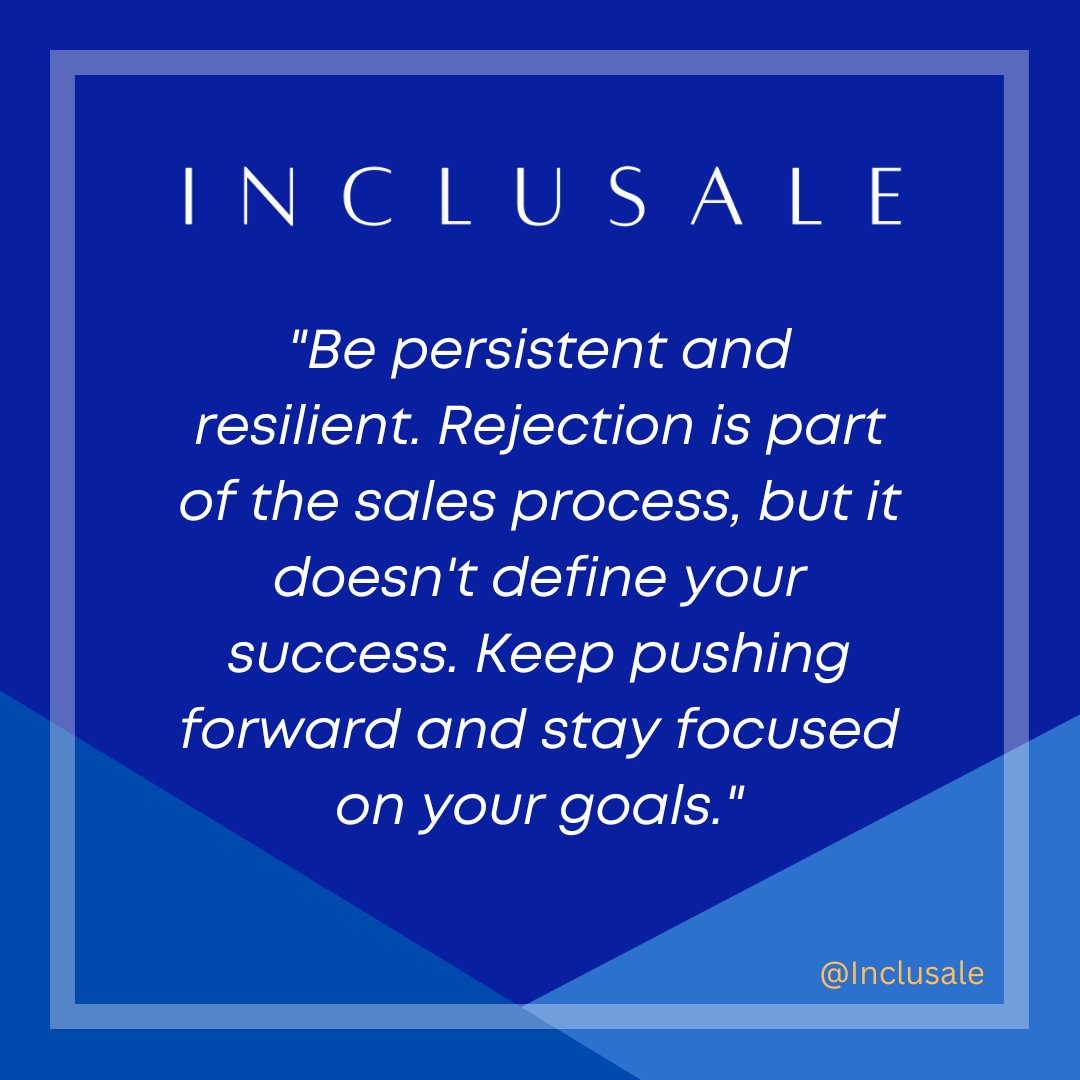 INCLUSALE

"Be persistent and resilient. Rejection is part of the sales process, but it doesn't define your success. Keep pushing forward and stay focused on your goals."

@Inclusale